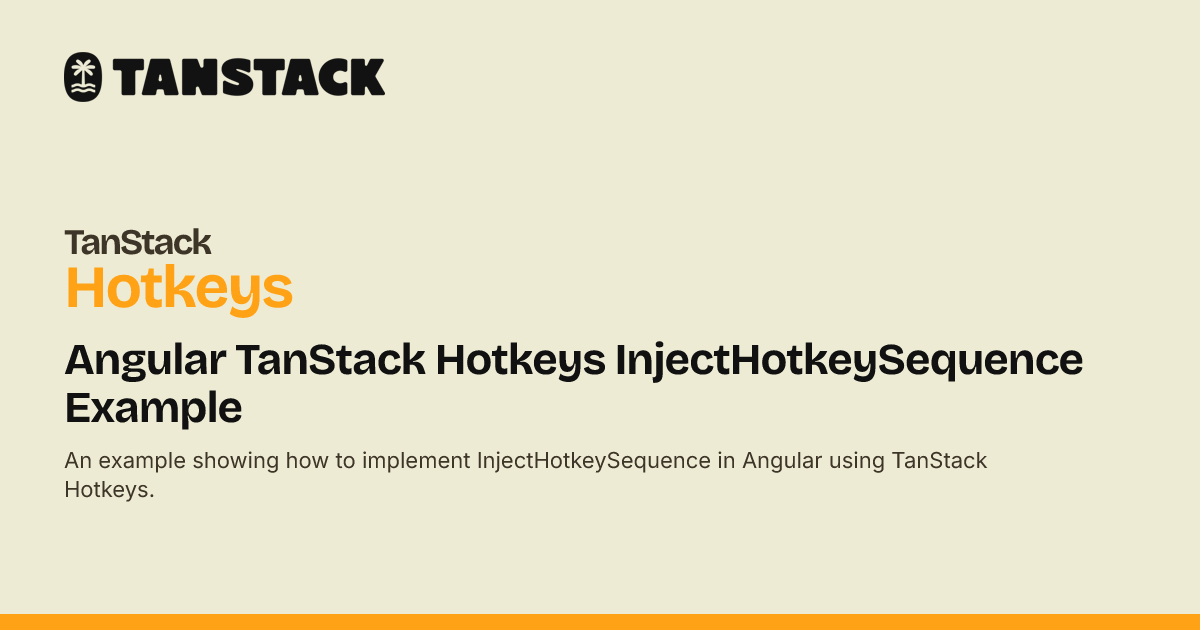 TANSTACK

TanStack
Hotkeys

Angular TanStack Hotkeys InjectHotkeySequence Example

An example showing how to implement InjectHotkeySequence in Angular using TanStack Hotkeys.